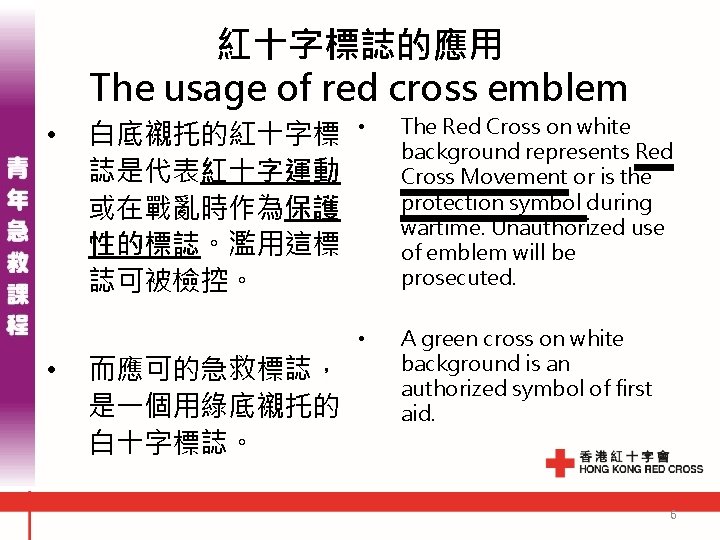 青年急救課程

紅十字標誌的應用
The usage of red cross emblem

• 白底襯托的紅十字標誌是代表紅十字運動或在戰亂時作為保護性的標誌。濫用這標誌可被檢控。

• 而應可的急救標誌，是一個用綠底襯托的白十字標誌。

• The Red Cross on white background represents Red Cross Movement or is the protection symbol during wartime. Unauthorized use of emblem will be prosecuted.

• A green cross on white background is an authorized symbol of first aid.

香港紅十字會
HONG KONG RED CROSS

6